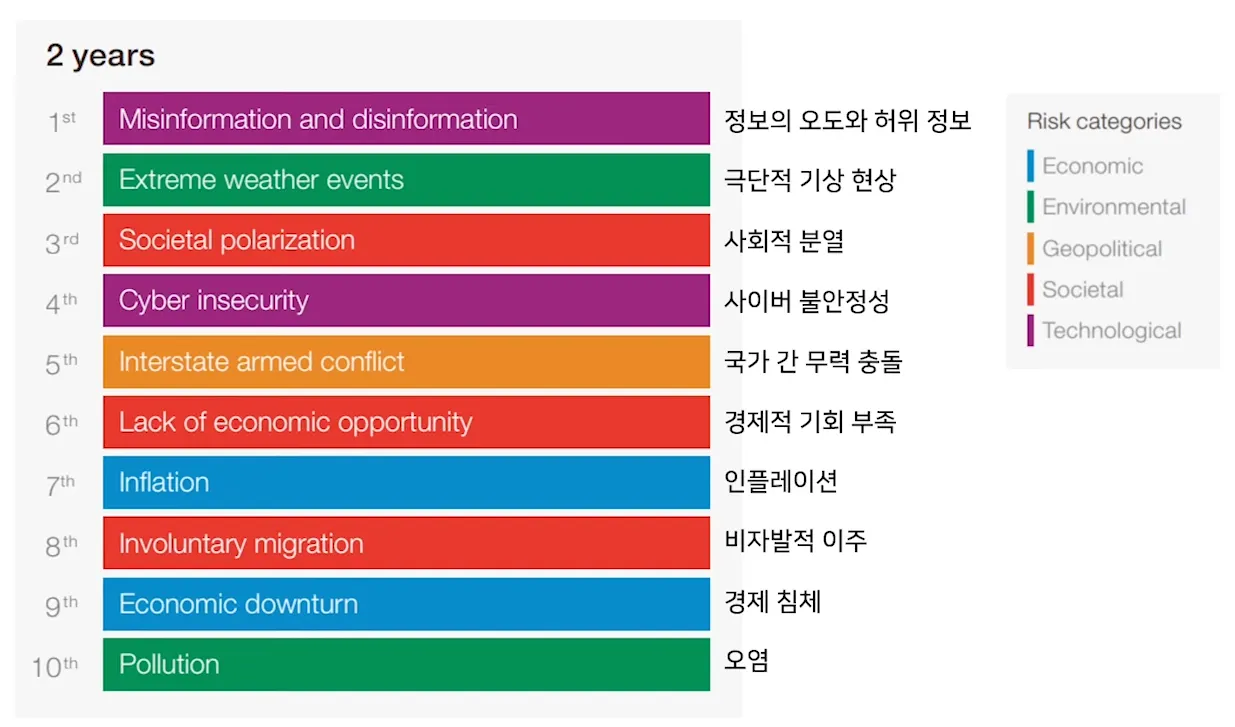 2 years

1st Misinformation and disinformation 정보의 오도와 허위 정보
2nd Extreme weather events 극단적 기상 현상
3rd Societal polarization 사회적 분열
4th Cyber insecurity 사이버 불안정성
5th Interstate armed conflict 국가 간 무력 충돌
6th Lack of economic opportunity 경제적 기회 부족
7th Inflation 인플레이션
8th Involuntary migration 비자발적 이주
9th Economic downturn 경제 침체
10th Pollution 오염

Risk categories
Economic
Environmental
Geopolitical
Societal
Technological